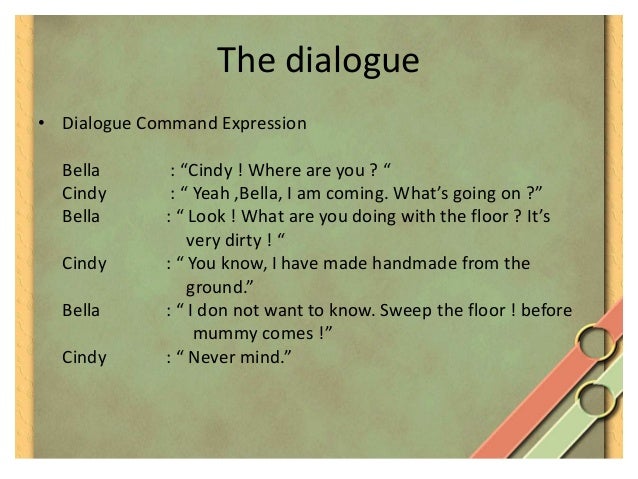 The dialogue

• Dialogue Command Expression

Bella : “Cindy ! Where are you ? “
Cindy : “ Yeah ,Bella, I am coming. What’s going on ?”
Bella : “ Look ! What are you doing with the floor ? It’s very dirty ! “
Cindy : “ You know, I have made handmade from the ground.”
Bella : “ I don not want to know. Sweep the floor ! before mummy comes !”
Cindy : “ Never mind.”